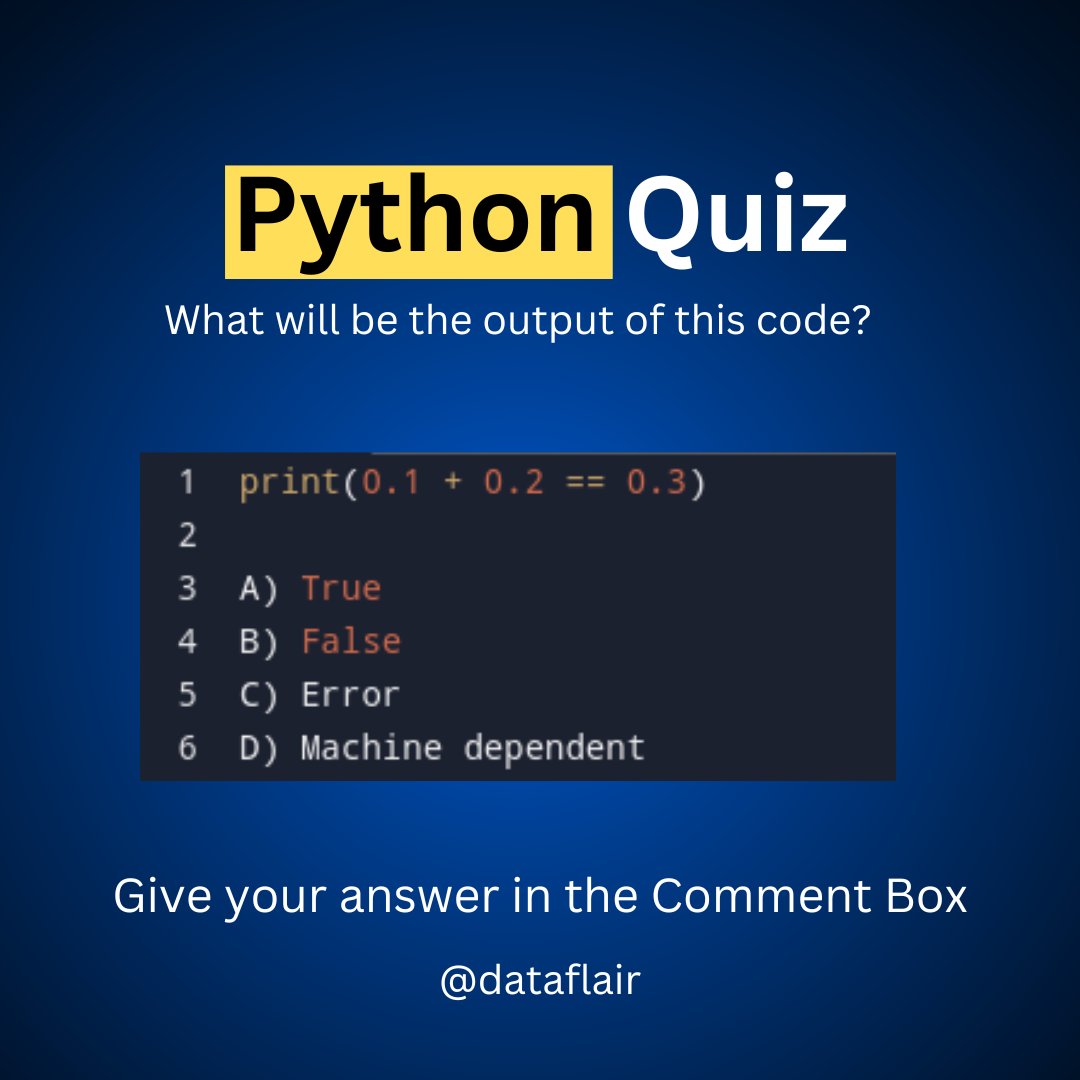 Python Quiz

What will be the output of this code?

1 print(0.1 + 0.2 == 0.3)
2
3 A) True
4 B) False
5 C) Error
6 D) Machine dependent

Give your answer in the Comment Box

@dataflair